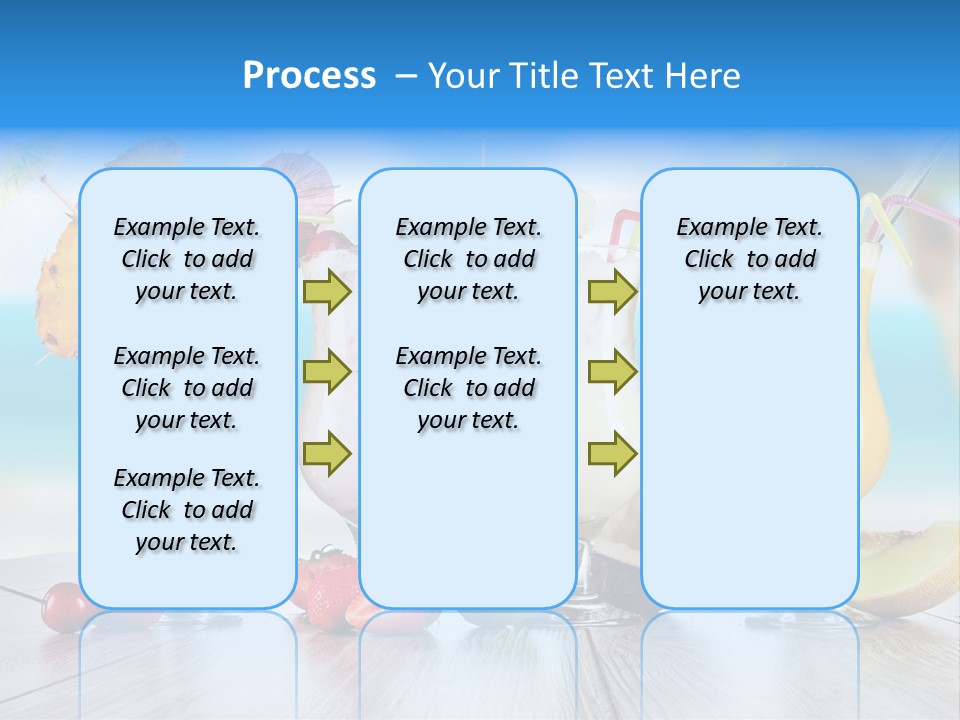 Process – Your Title Text Here

Example Text. Click to add your text.

Example Text. Click to add your text.

Example Text. Click to add your text.

Example Text. Click to add your text.

Example Text. Click to add your text.

Example Text. Click to add your text.